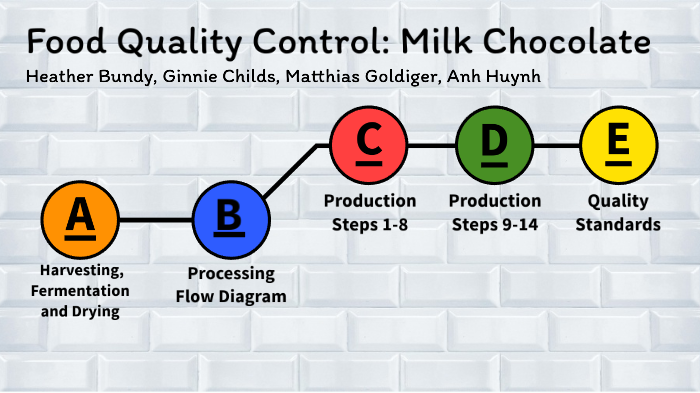 Food Quality Control: Milk Chocolate

Heather Bundy, Ginnie Childs, Matthias Goldiger, Anh Huynh

A

Harvesting, Fermentation and Drying

B

Processing Flow Diagram

C

Production Steps 1-8

D

Production Steps 9-14

E

Quality Standards